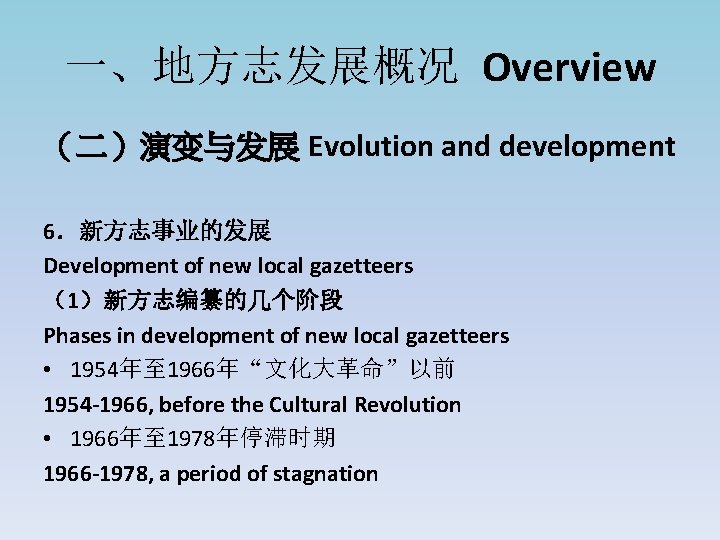 一、地方志发展概况 Overview

（二）演变与发展 Evolution and development

6．新方志事业的发展

Development of new local gazetteers

（1）新方志编纂的几个阶段

Phases in development of new local gazetteers

• 1954年至1966年“文化大革命”以前

1954-1966, before the Cultural Revolution

• 1966年至1978年停滞时期

1966-1978, a period of stagnation